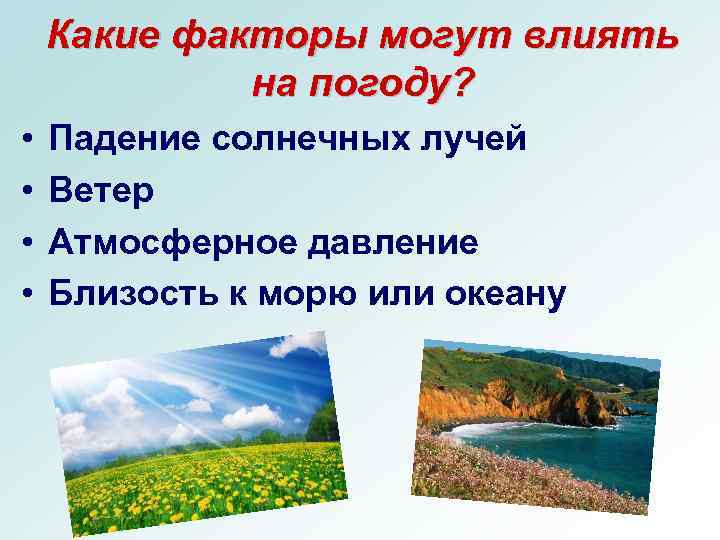 Какие факторы могут влиять на погоду?

• Падение солнечных лучей
• Ветер
• Атмосферное давление
• Близость к морю или океану